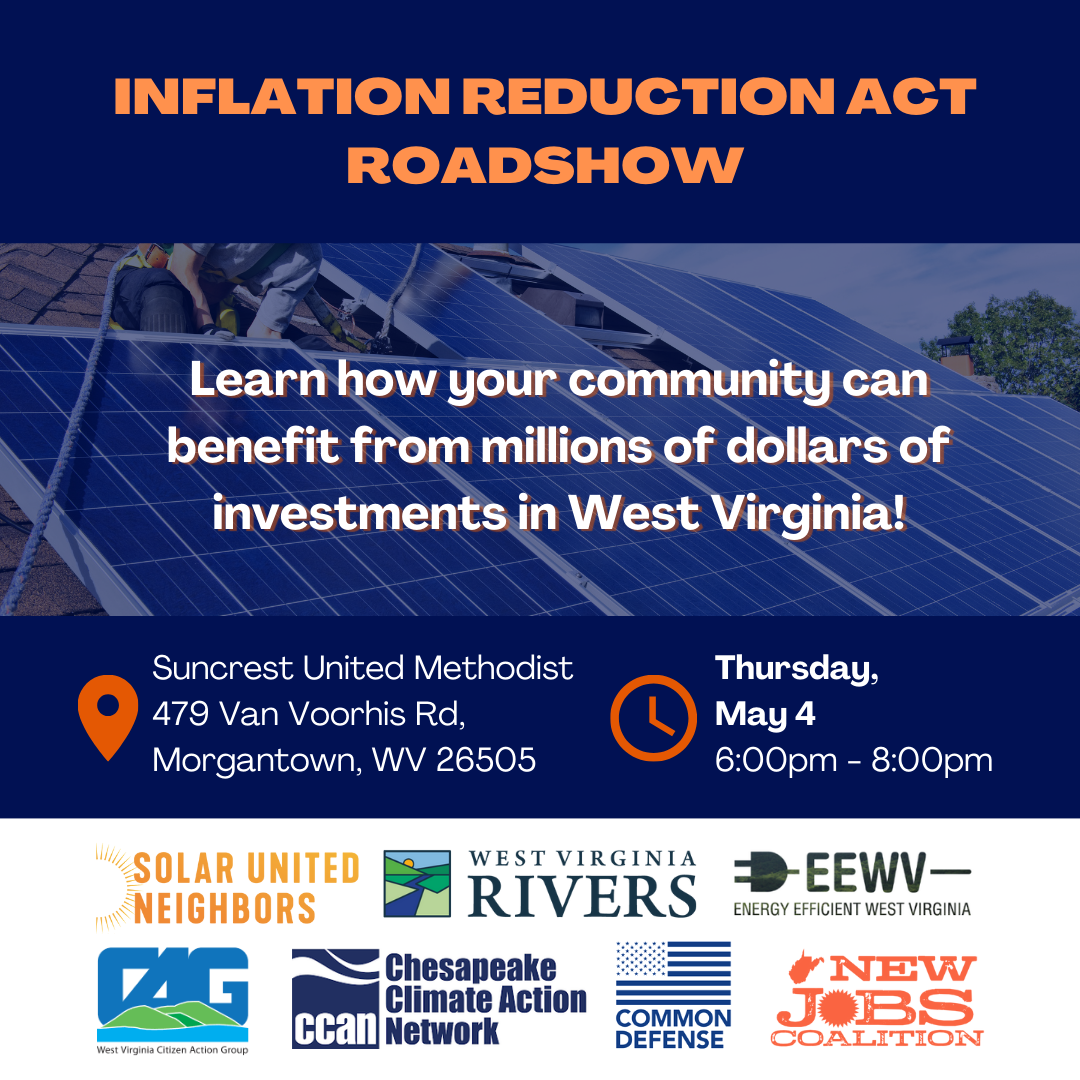 INFLATION REDUCTION ACT ROADSHOW

Learn how your community can benefit from millions of dollars of investments in West Virginia!

Suncrest United Methodist
479 Van Voorhis Rd,
Morgantown, WV 26505

Thursday,
May 4
6:00pm - 8:00pm

SOLAR UNITED NEIGHBORS

WEST VIRGINIA RIVERS

EEWV
ENERGY EFFICIENT WEST VIRGINIA

CAG
West Virginia Citizen Action Group

ccan Chesapeake Climate Action Network

COMMON DEFENSE

NEW JOBS COALITION